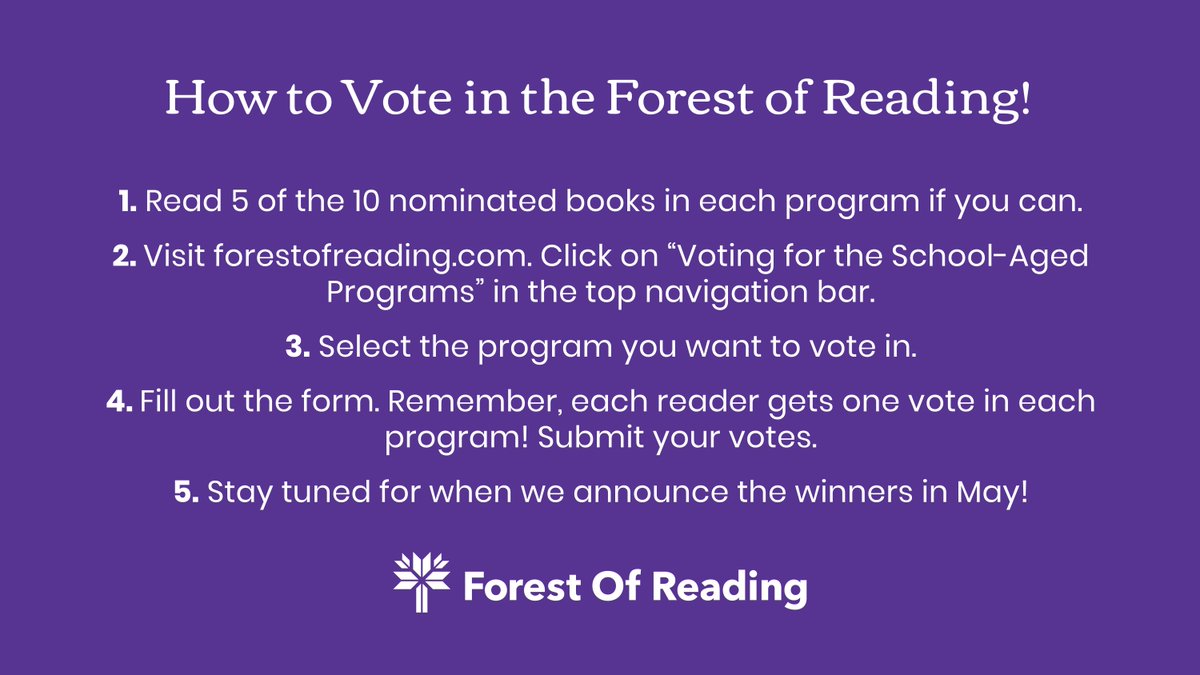 How to Vote in the Forest of Reading!

1. Read 5 of the 10 nominated books in each program if you can.

2. Visit forestofreading.com. Click on “Voting for the School-Aged Programs” in the top navigation bar.

3. Select the program you want to vote in.

4. Fill out the form. Remember, each reader gets one vote in each program! Submit your votes.

5. Stay tuned for when we announce the winners in May!

Forest Of Reading